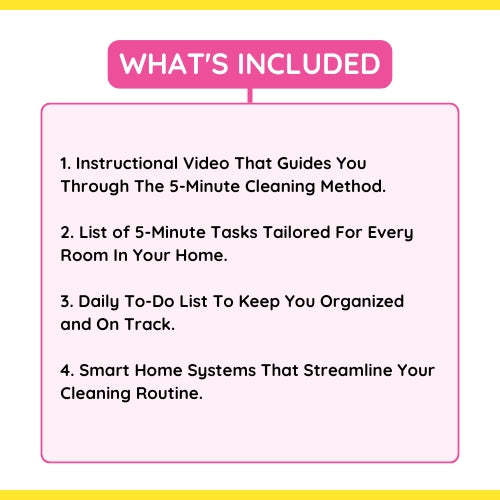 WHAT'S INCLUDED

1. Instructional Video That Guides You Through The 5-Minute Cleaning Method.

2. List of 5-Minute Tasks Tailored For Every Room In Your Home.

3. Daily To-Do List To Keep You Organized and On Track.

4. Smart Home Systems That Streamline Your Cleaning Routine.